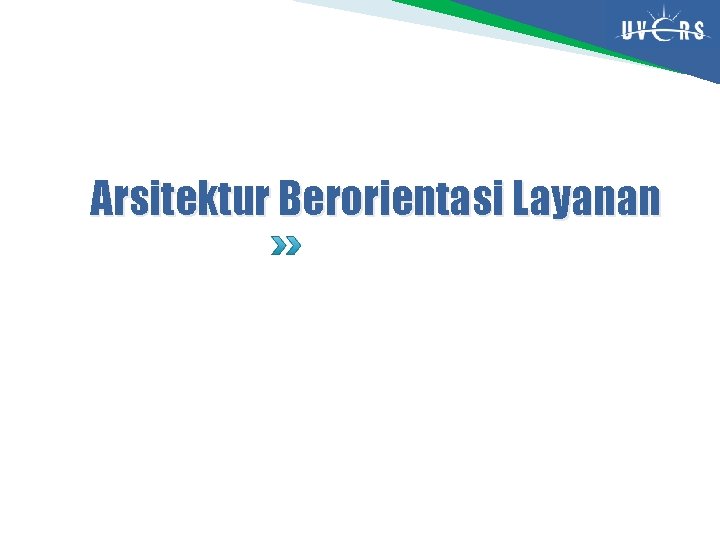 UVERS

Arsitektur Berorientasi Layanan